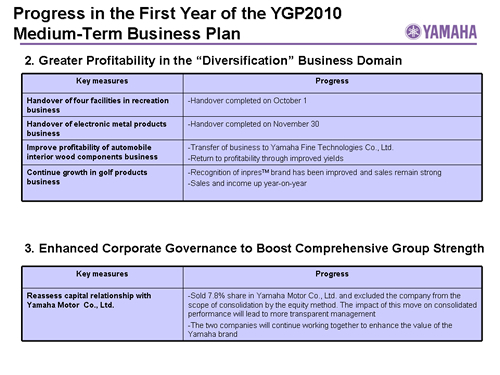 Progress in the First Year of the YGP2010 Medium-Term Business Plan

YAMAHA

2. Greater Profitability in the “Diversification” Business Domain

| Key measures | Progress |
|---|---|
| Handover of four facilities in recreation business | -Handover completed on October 1 |
| Handover of electronic metal products business | -Handover completed on November 30 |
| Improve profitability of automobile interior wood components business | -Transfer of business to Yamaha Fine Technologies Co., Ltd. -Return to profitability through improved yields |
| Continue growth in golf products business | -Recognition of inpres™ brand has been improved and sales remain strong -Sales and income up year-on-year |

3. Enhanced Corporate Governance to Boost Comprehensive Group Strength

| Key measures | Progress |
|---|---|
| Reassess capital relationship with Yamaha Motor Co., Ltd. | -Sold 7.8% share in Yamaha Motor Co., Ltd. and excluded the company from the scope of consolidation by the equity method. The impact of this move on consolidated performance will lead to more transparent management -The two companies will continue working together to enhance the value of the Yamaha brand |